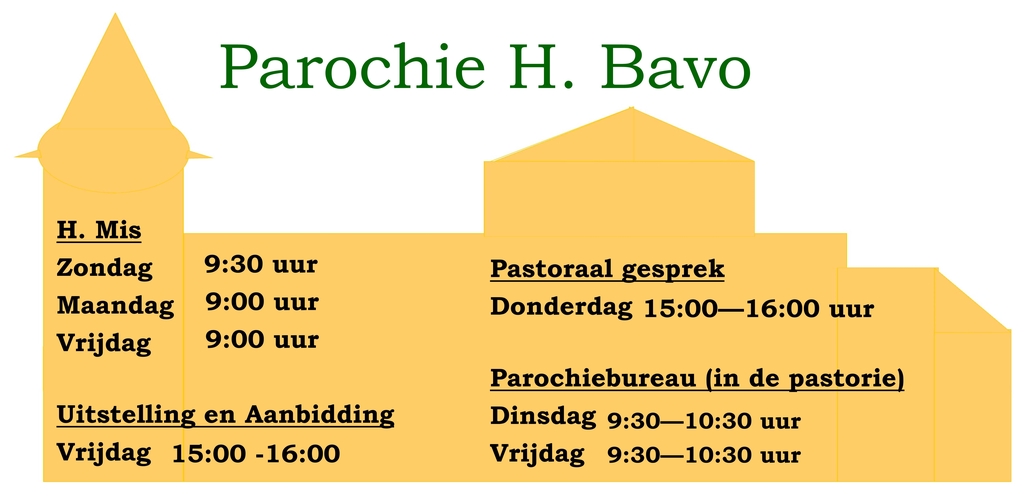 Parochie H. Bavo

H. Mis
Zondag 9:30 uur
Maandag 9:00 uur
Vrijdag 9:00 uur

Uitstelling en Aanbidding
Vrijdag 15:00 -16:00

Pastoraal gesprek
Donderdag 15:00—16:00 uur

Parochiebureau (in de pastorie)
Dinsdag 9:30—10:30 uur
Vrijdag 9:30—10:30 uur